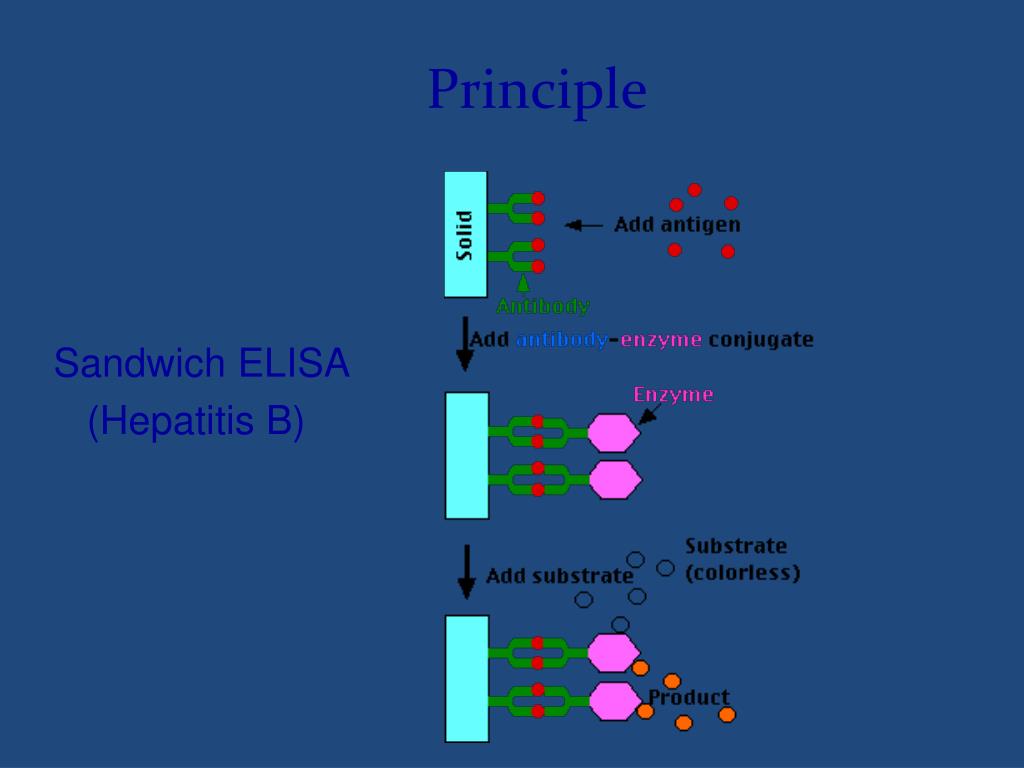 Principle

Sandwich ELISA
(Hepatitis B)

Solid

Add antigen

Antibody

Add antibody-enzyme conjugate

Enzyme

Add substrate

Substrate
(colorless)

Product